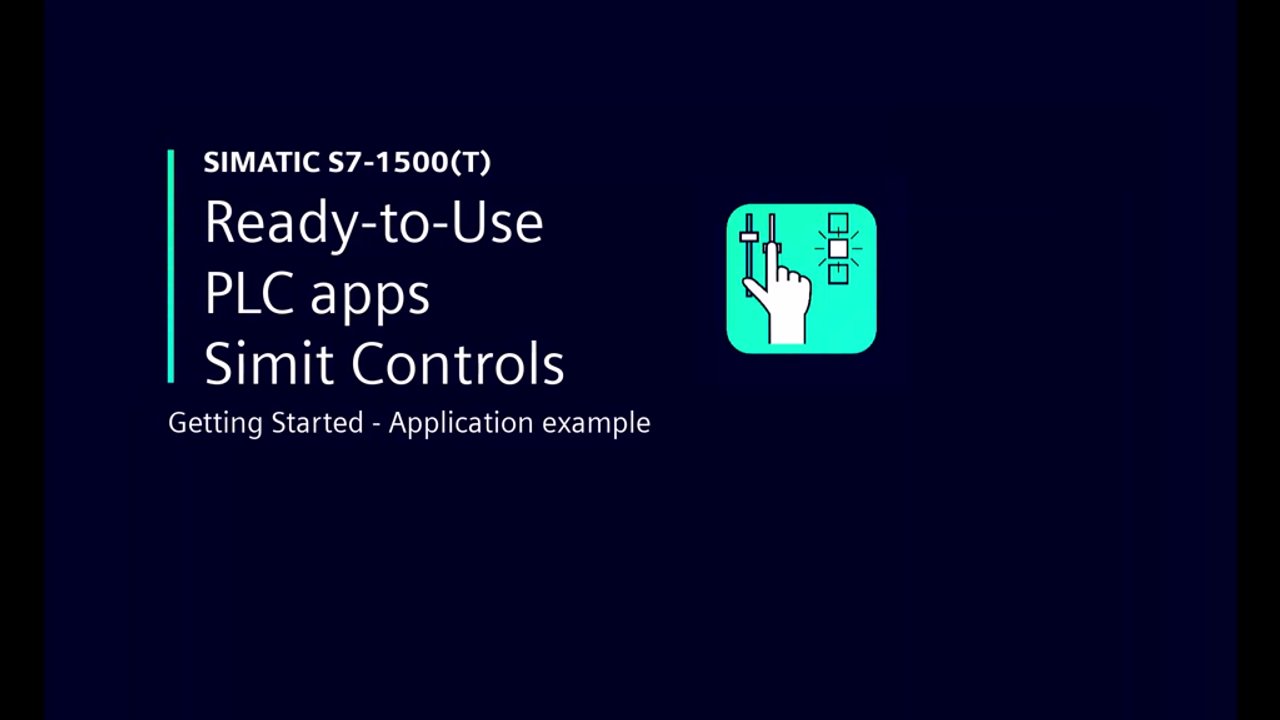 SIMATIC S7-1500(T)

Ready-to-Use
PLC apps
Simit Controls

Getting Started - Application example